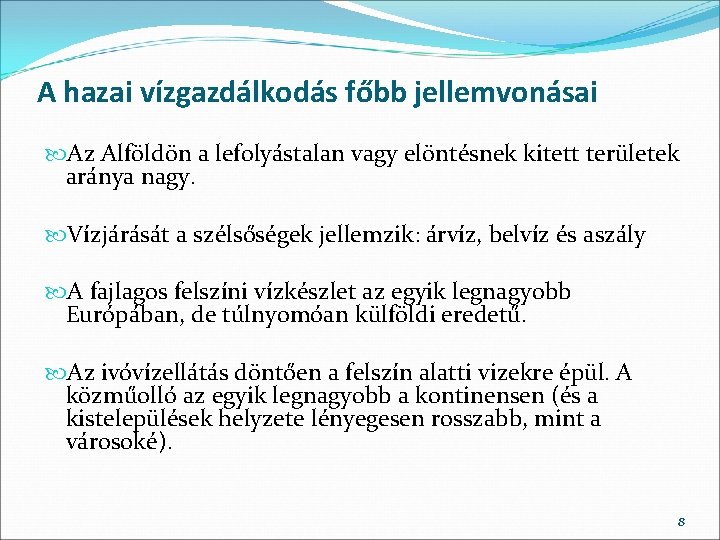 A hazai vízgazdálkodás főbb jellemvonásai

Az Alföldön a lefolyástalan vagy elöntésnek kitett területek aránya nagy.

Vízjárását a szélsőségek jellemzik: árvíz, belvíz és aszály

A fajlagos felszíni vízkészlet az egyik legnagyobb Európában, de túlnyomóan külföldi eredetű.

Az ivóvízellátás döntően a felszín alatti vizekre épül. A közműolló az egyik legnagyobb a kontinensen (és a kistelepülések helyzete lényegesen rosszabb, mint a városoké).

8